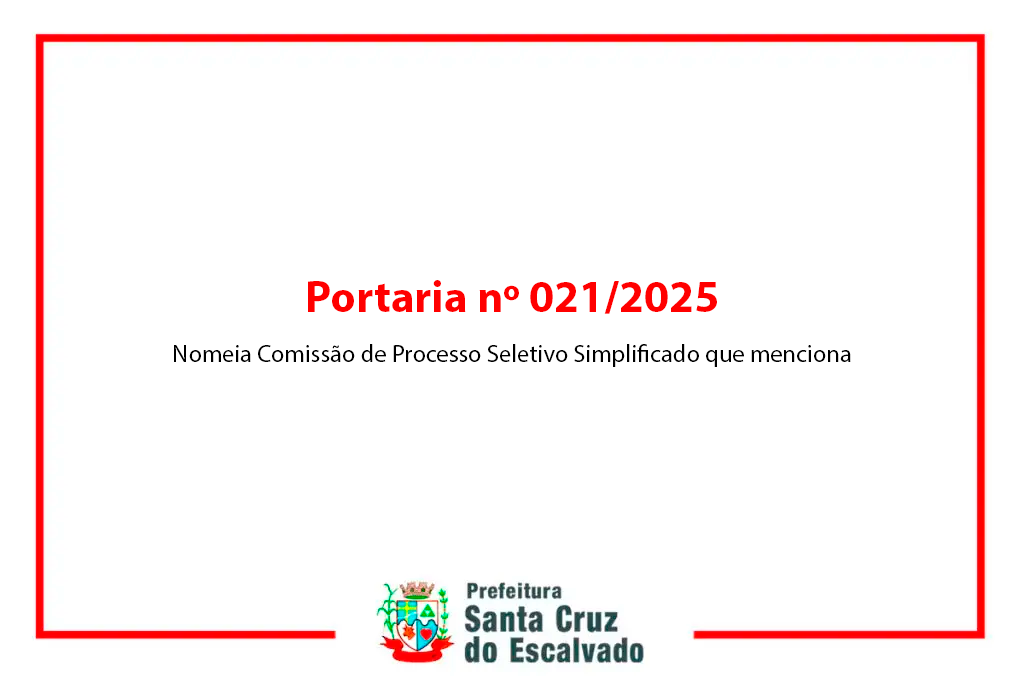 Portaria nº 021/2025

Nomeia Comissão de Processo Seletivo Simplificado que menciona

Prefeitura
Santa Cruz
do Escalvado